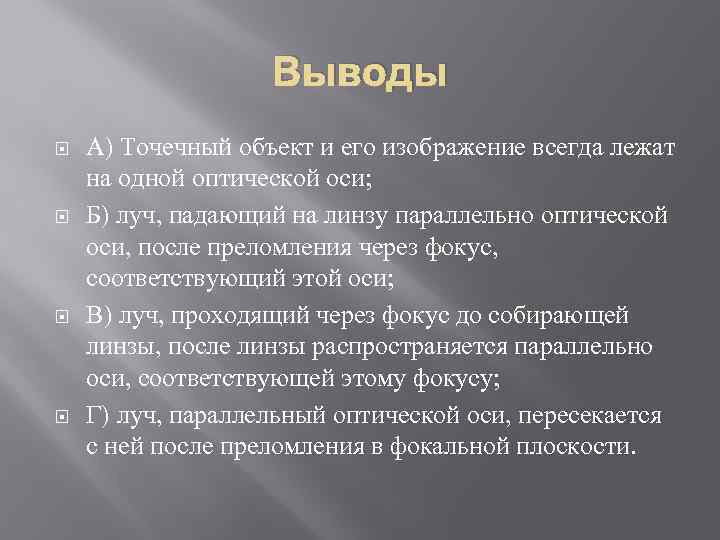 Выводы

А) Точечный объект и его изображение всегда лежат на одной оптической оси;

Б) луч, падающий на линзу параллельно оптической оси, после преломления через фокус, соответствующий этой оси;

В) луч, проходящий через фокус до собирающей линзы, после линзы распространяется параллельно оси, соответствующей этому фокусу;

Г) луч, параллельный оптической оси, пересекается с ней после преломления в фокальной плоскости.